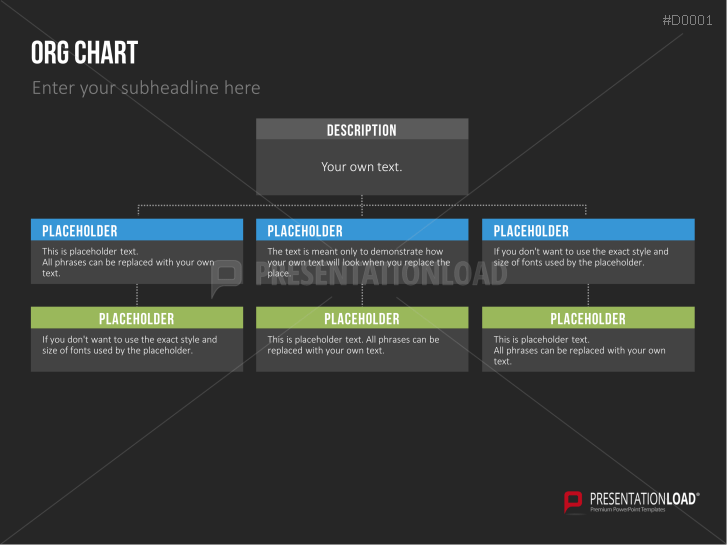 #D0001

ORG CHART

Enter your subheadline here

DESCRIPTION

Your own text.

PLACEHOLDER

This is placeholder text. All phrases can be replaced with your own text.

PLACEHOLDER

The text is meant only to demonstrate how your own text will look when you replace the place.

PLACEHOLDER

If you don't want to use the exact style and size of fonts used by the placeholder.

PRESENTATIONLOAD

PLACEHOLDER

If you don't want to use the exact style and size of fonts used by the placeholder.

PLACEHOLDER

This is placeholder text. All phrases can be replaced with your own text.

PLACEHOLDER

This is placeholder text. All phrases can be replaced with your own text.

PRESENTATIONLOAD®
Premium PowerPoint Templates